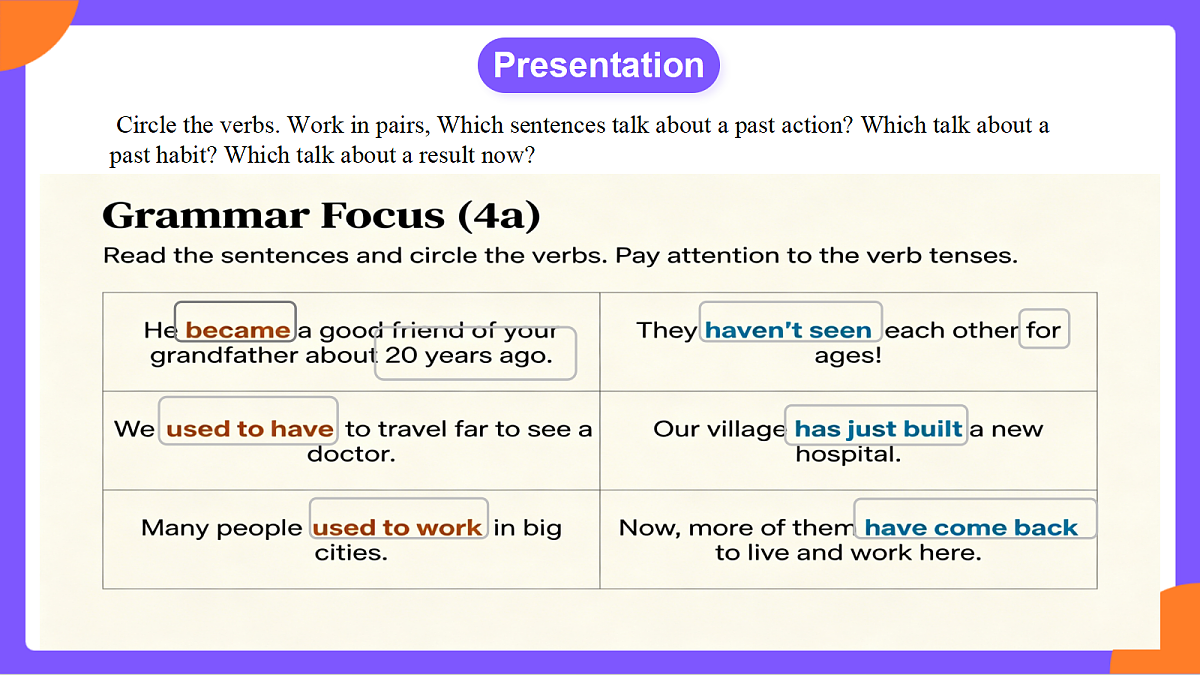 Presentation

Circle the verbs. Work in pairs, Which sentences talk about a past action? Which talk about a past habit? Which talk about a result now?

Grammar Focus (4a)

Read the sentences and circle the verbs. Pay attention to the verb tenses.

| He became a good friend of your grandfather about 20 years ago. | They haven't seen each other for ages! |
|---|---|
| We used to have to travel far to see a doctor. | Our village has just built a new hospital. |
| Many people used to work in big cities. | Now, more of them have come back to live and work here. |